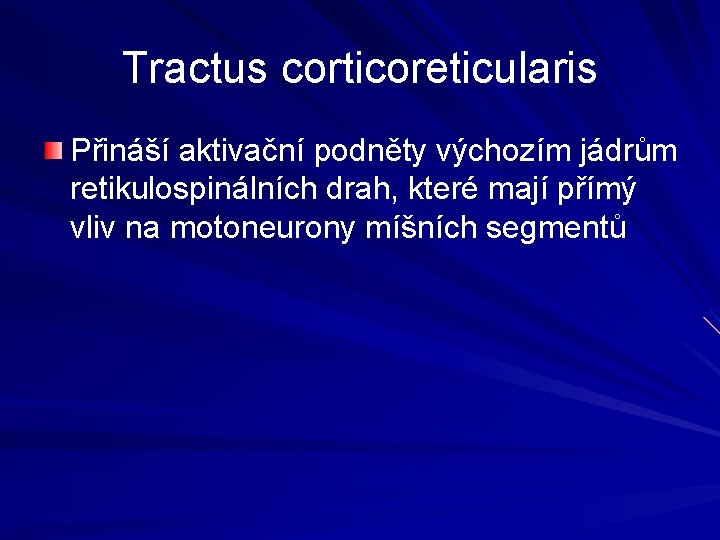 Tractus corticoreticularis

Přináší aktivační podněty výchozím jádrům retikulospinálních drah, které mají přímý vliv na motoneurony míšních segmentů